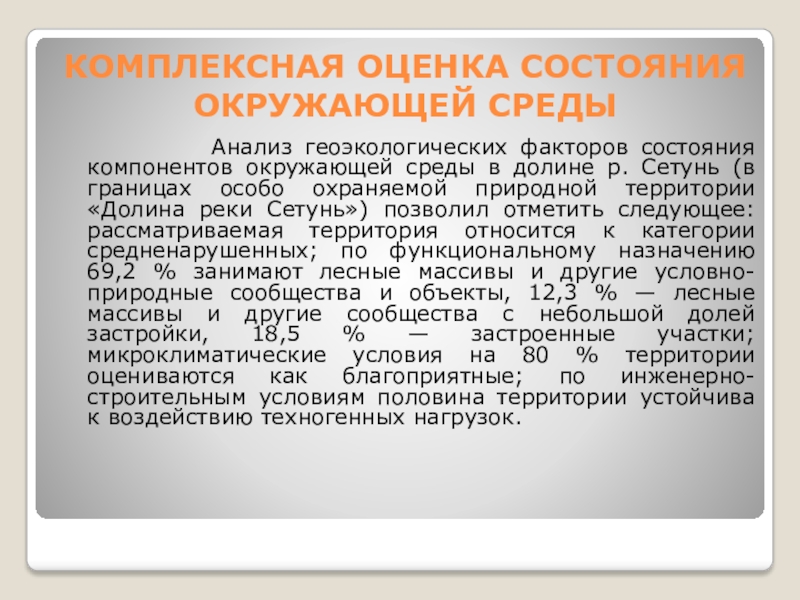 КОМПЛЕКСНАЯ ОЦЕНКА СОСТОЯНИЯ ОКРУЖАЮЩЕЙ СРЕДЫ

Анализ геоэкологических факторов состояния компонентов окружающей среды в долине р. Сетунь (в границах особо охраняемой природной территории «Долина реки Сетунь») позволил отметить следующее: рассматриваемая территория относится к категории средненарушенных; по функциональному назначению 69,2 % занимают лесные массивы и другие условно-природные сообщества и объекты, 12,3 % — лесные массивы и другие сообщества с небольшой долей застройки, 18,5 % — застроенные участки; микроклиматические условия на 80 % территории оцениваются как благоприятные; по инженерно-строительным условиям половина территории устойчива к воздействию техногенных нагрузок.